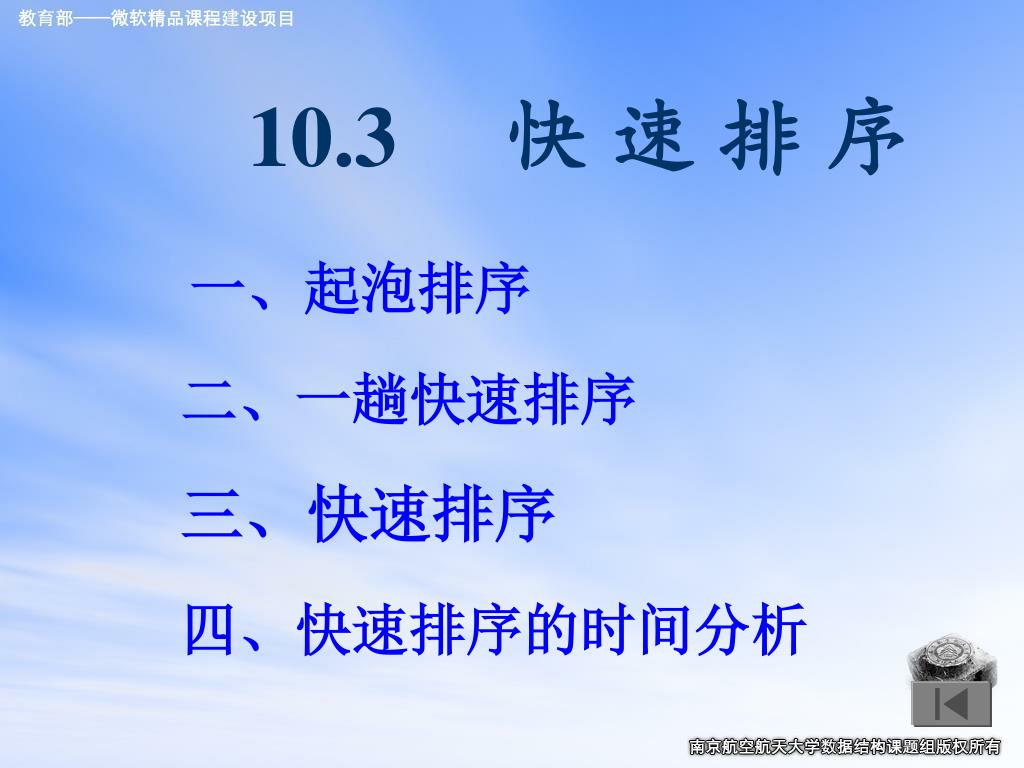 教育部——微软精品课程建设项目

10.3　快 速 排 序

一、起泡排序

二、一趟快速排序

三、快速排序

四、快速排序的时间分析

南京航空航天大学数据结构课题组版权所有